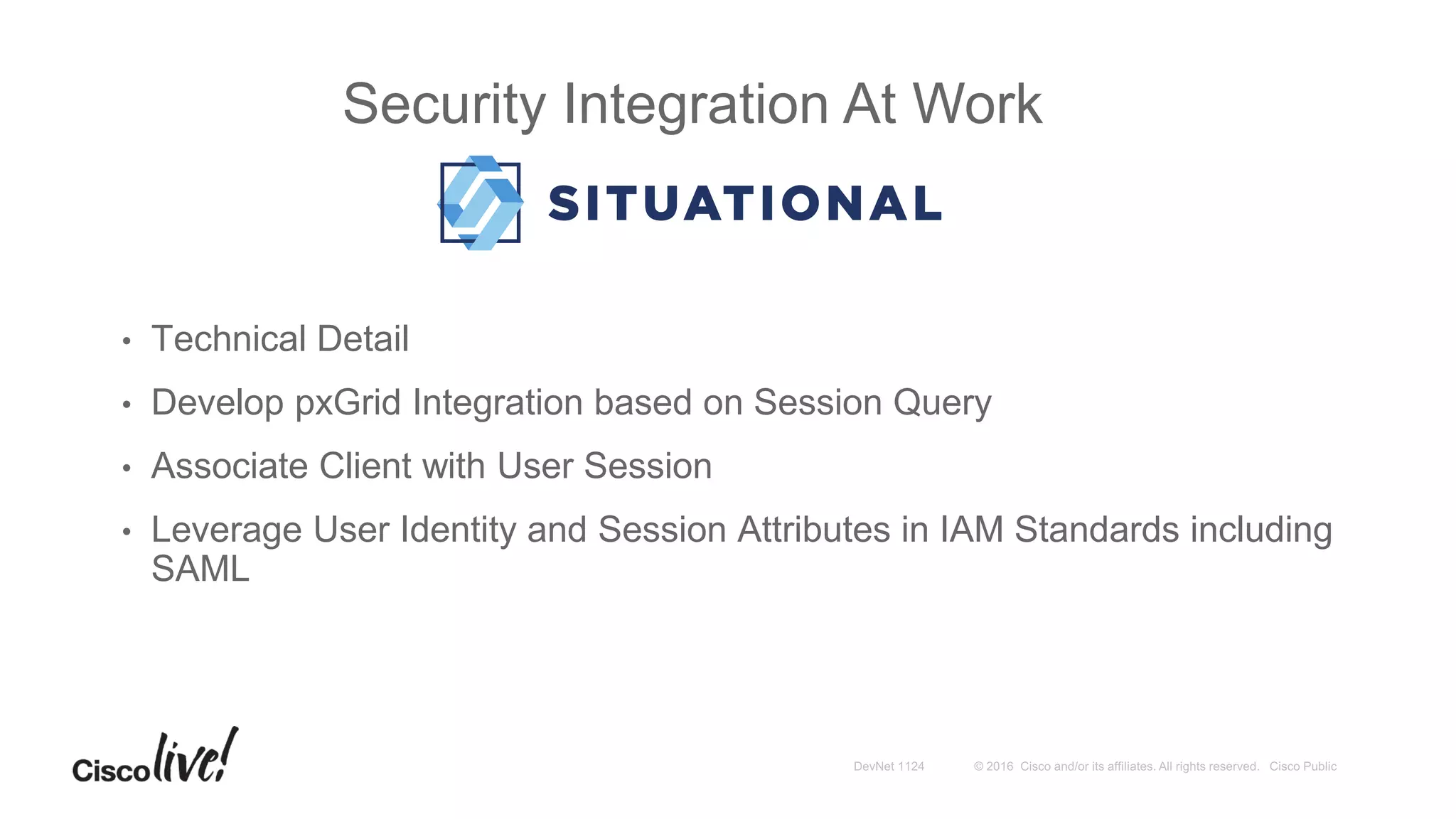 Security Integration At Work

SITUATIONAL

• Technical Detail
• Develop pxGrid Integration based on Session Query
• Associate Client with User Session
• Leverage User Identity and Session Attributes in IAM Standards including SAML

Cisco live!

DevNet 1124 © 2016 Cisco and/or its affiliates. All rights reserved. Cisco Public